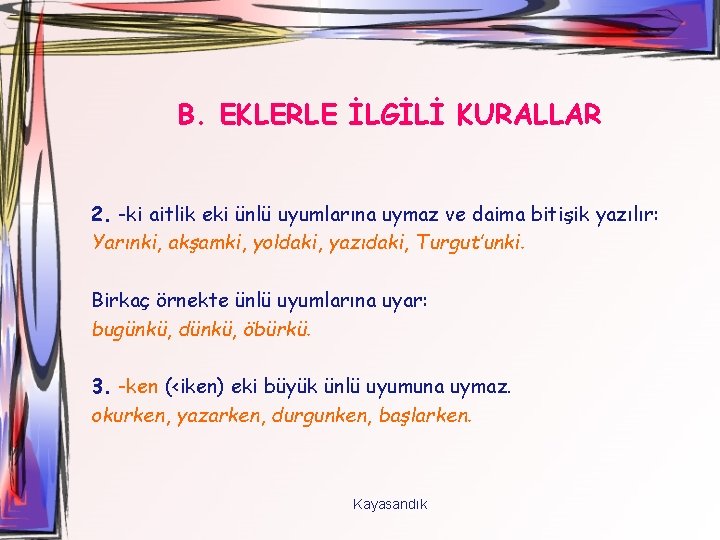 B. EKLERLE İLGİLİ KURALLAR

2. -ki aitlik eki ünlü uyumlarına uymaz ve daima bitişik yazılır: Yarınki, akşamki, yoldaki, yazıdaki, Turgut'unki.

Birkaç örnekte ünlü uyumlarına uyar: bugünkü, dünkü, öbürkü.

3. -ken (<iken) eki büyük ünlü uyumuna uymaz. okurken, yazarken, durgunken, başlarken.

Kayasandık